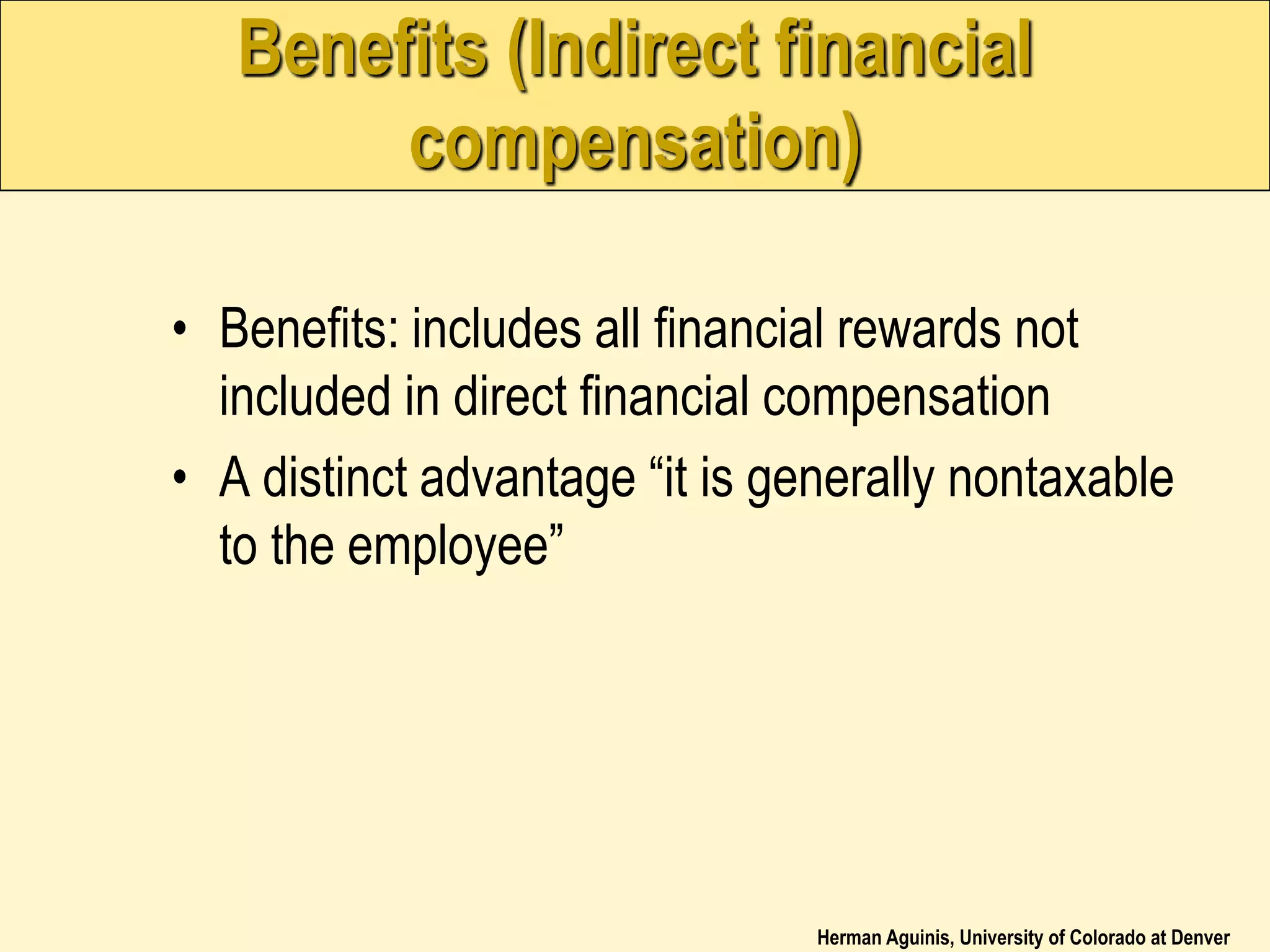 Benefits (Indirect financial compensation)

• Benefits: includes all financial rewards not included in direct financial compensation

• A distinct advantage “it is generally nontaxable to the employee”

Herman Aguinis, University of Colorado at Denver